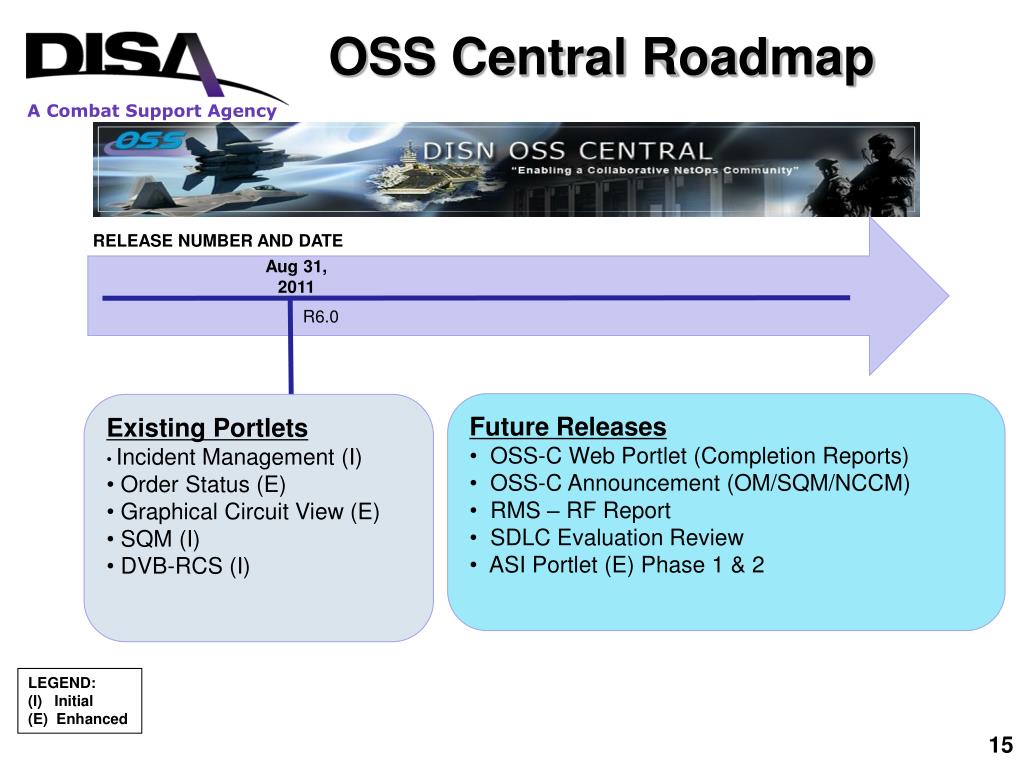 DISA
A Combat Support Agency

OSS Central Roadmap

OSS
DISN OSS CENTRAL
"Enabling a Collaborative NetOps Community"

RELEASE NUMBER AND DATE

Aug 31, 2011

R6.0

Existing Portlets
• Incident Management (I)
• Order Status (E)
• Graphical Circuit View (E)
• SQM (I)
• DVB-RCS (I)

Future Releases
• OSS-C Web Portlet (Completion Reports)
• OSS-C Announcement (OM/SQM/NCCM)
• RMS – RF Report
• SDLC Evaluation Review
• ASI Portlet (E) Phase 1 & 2

LEGEND:
(I) Initial
(E) Enhanced

15